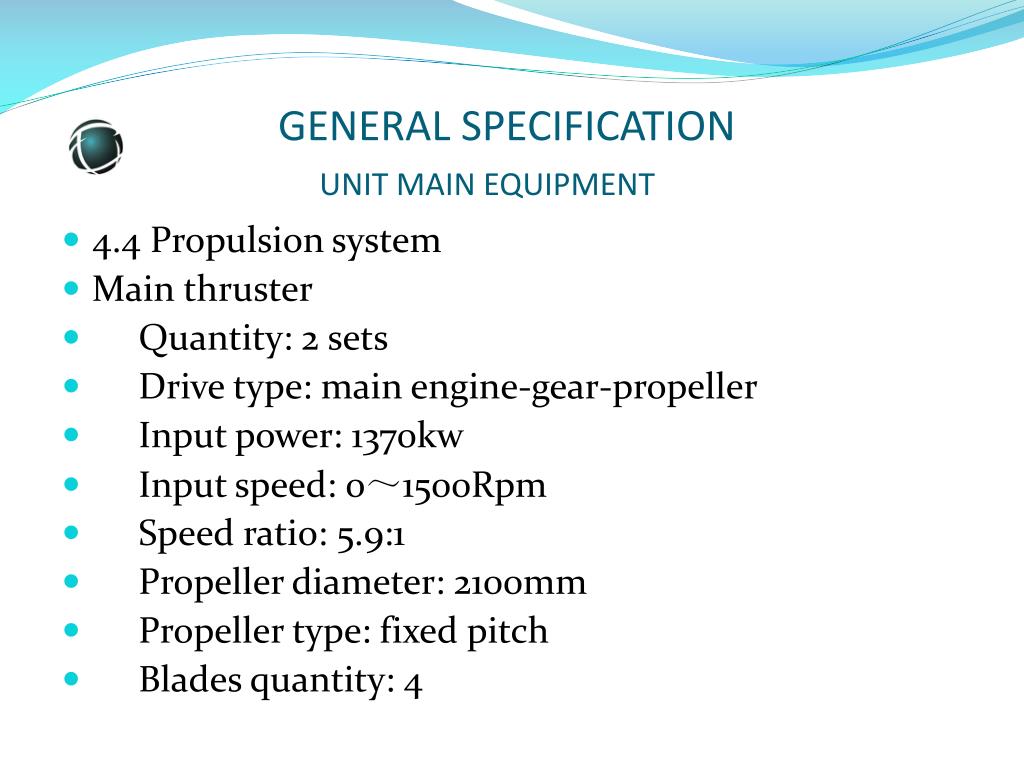 GENERAL SPECIFICATION
UNIT MAIN EQUIPMENT

- 4.4 Propulsion system
- Main thruster
- Quantity: 2 sets
- Drive type: main engine-gear-propeller
- Input power: 1370kw
- Input speed: 0～1500Rpm
- Speed ratio: 5.9:1
- Propeller diameter: 2100mm
- Propeller type: fixed pitch
- Blades quantity: 4